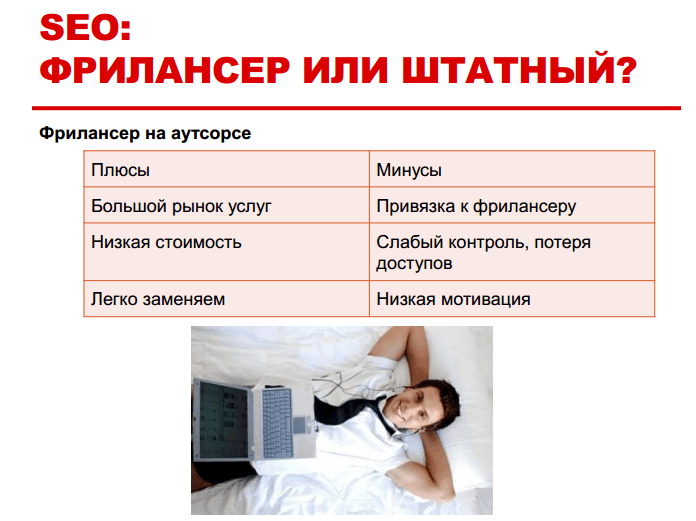 SEO:
ФРИЛАНСЕР ИЛИ ШТАТНЫЙ?

Фрилансер на аутсорсе

| Плюсы | Минусы |
|---|---|
| Большой рынок услуг | Привязка к фрилансеру |
| Низкая стоимость | Слабый контроль, потеря доступов |
| Легко заменяем | Низкая мотивация |